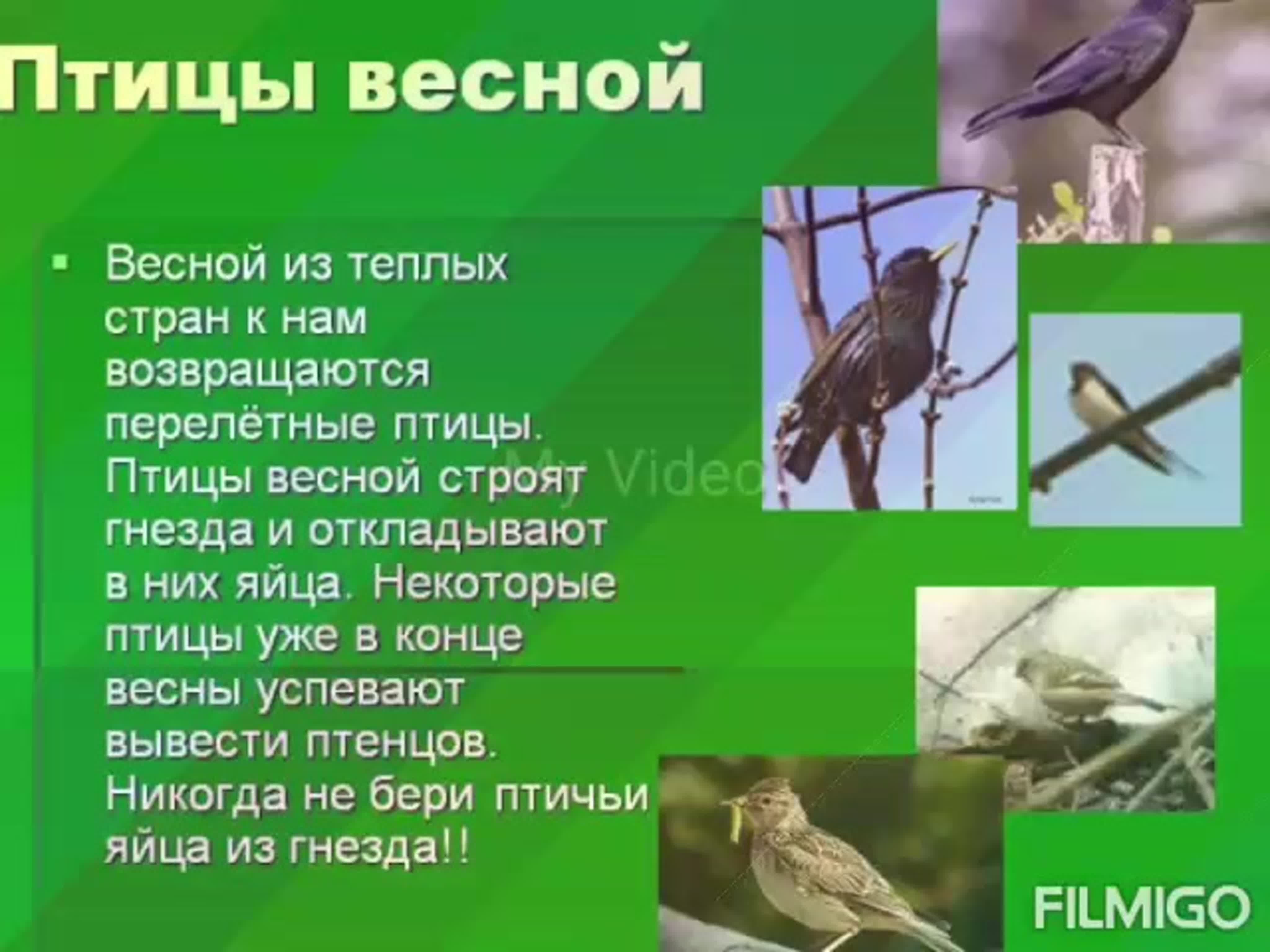 Птицы весной

▪ Весной из теплых стран к нам возвращаются перелётные птицы. Птицы весной строят гнезда и откладывают в них яйца. Некоторые птицы уже в конце весны успевают вывести птенцов. Никогда не бери птичьи яйца из гнезда!!

My Video

FILMIGO